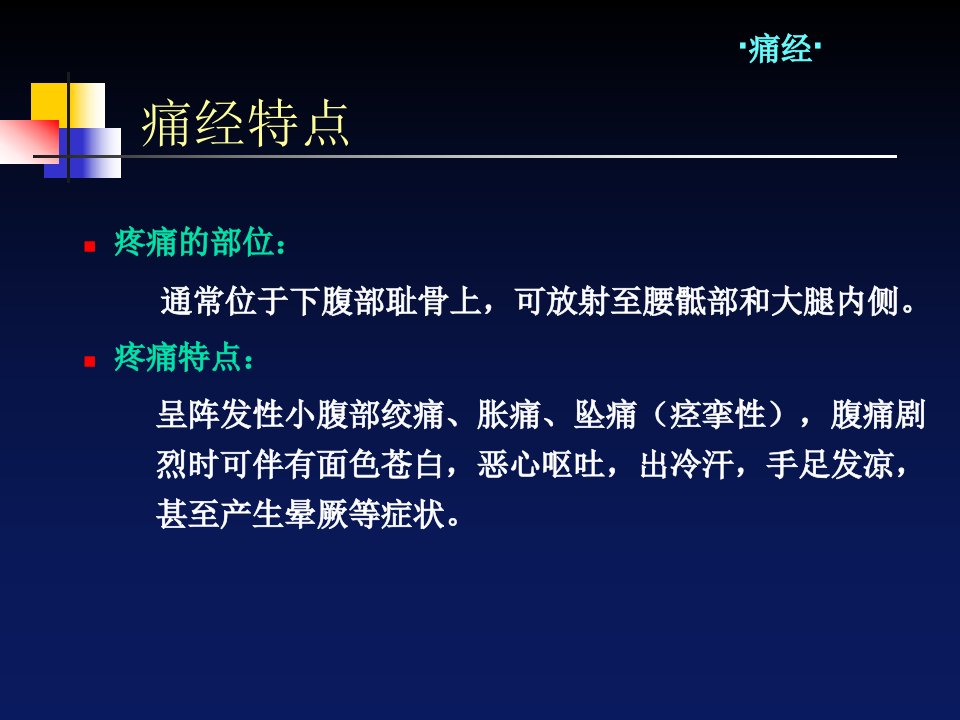 ·痛经·

痛经特点

疼痛的部位：

通常位于下腹部耻骨上，可放射至腰骶部和大腿内侧。

疼痛特点：

呈阵发性小腹部绞痛、胀痛、坠痛（痉挛性），腹痛剧烈时可伴有面色苍白，恶心呕吐，出冷汗，手足发凉，甚至产生晕厥等症状。